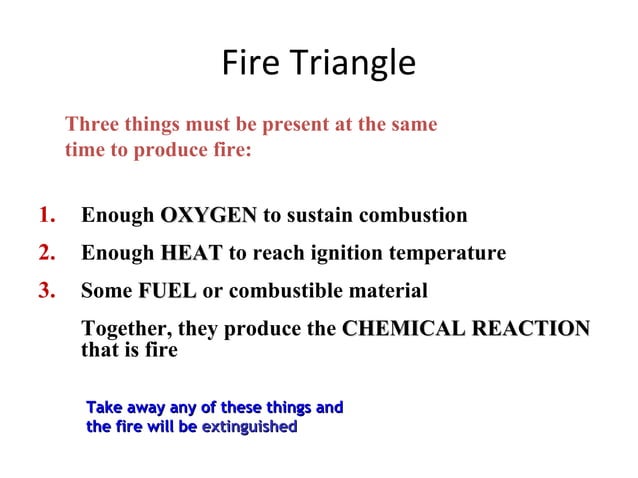 Fire Triangle

Three things must be present at the same time to produce fire:

1. Enough OXYGEN to sustain combustion
2. Enough HEAT to reach ignition temperature
3. Some FUEL or combustible material

Together, they produce the CHEMICAL REACTION that is fire

Take away any of these things and the fire will be extinguished